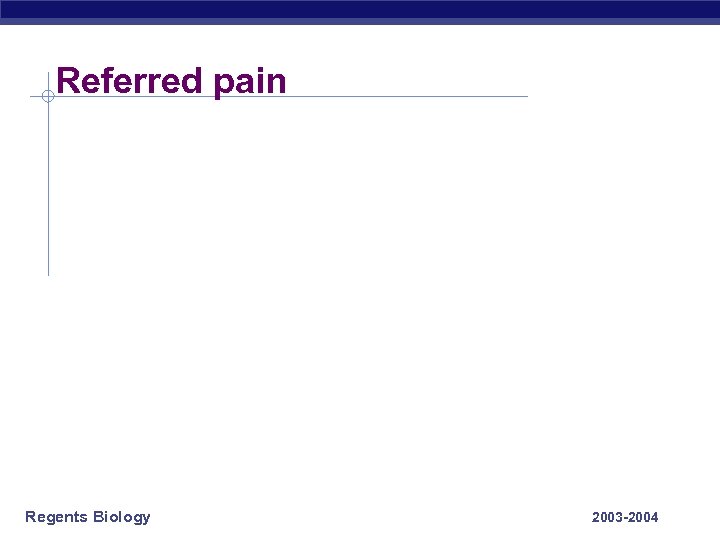 Referred pain

Regents Biology

2003-2004